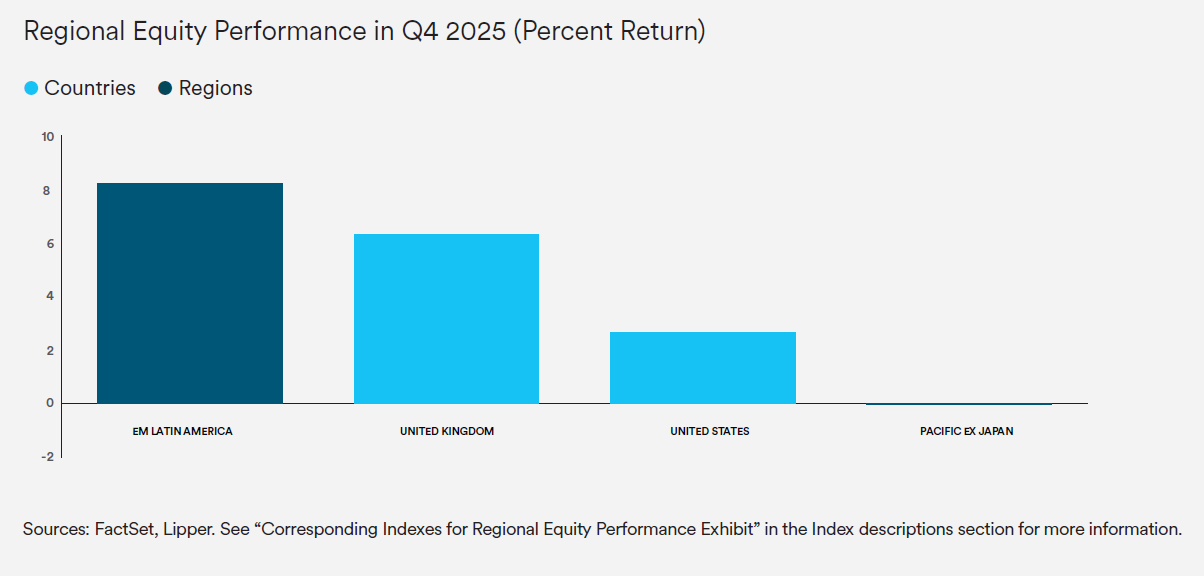 Regional Equity Performance in Q4 2025 (Percent Return)

Countries Regions

10
8
6
4
2
0
-2

EM LATIN AMERICA
UNITED KINGDOM
UNITED STATES
PACIFIC EX JAPAN

Sources: FactSet, Lipper. See “Corresponding Indexes for Regional Equity Performance Exhibit” in the Index descriptions section for more information.